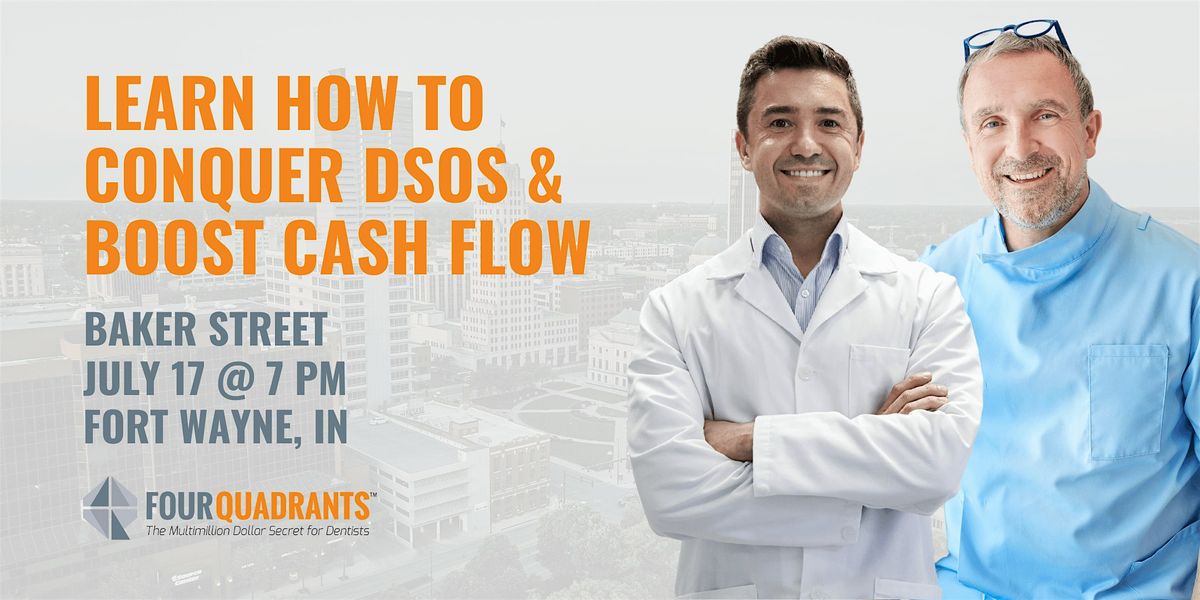 LEARN HOW TO CONQUER DSOS & BOOST CASH FLOW

BAKER STREET
JULY 17 @ 7 PM
FORT WAYNE, IN

FOURQUADRANTS™
The Multimillion Dollar Secret for Dentists